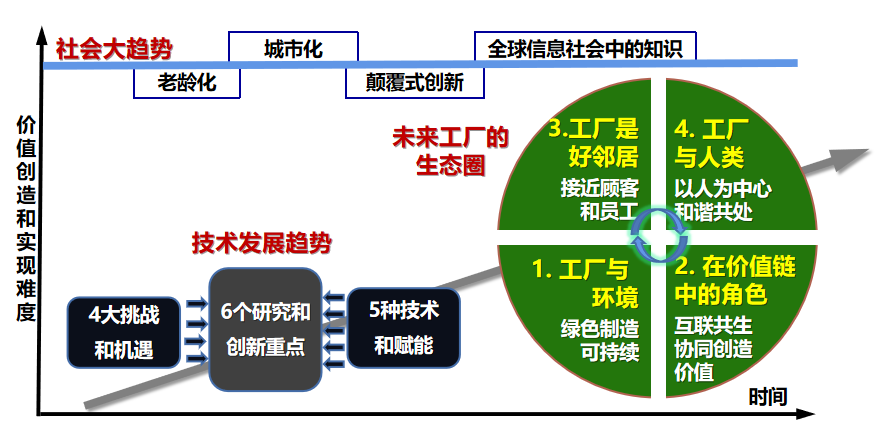 社会大趋势

城市化

全球信息社会中的知识

老龄化

颠覆式创新

价值创造和实现难度

未来工厂的生态圈

3.工厂是好邻居
接近顾客和员工

4. 工厂与人类
以人为中心和谐共处

1. 工厂与环境
绿色制造可持续

2. 在价值链中的角色
互联共生协同创造价值

技术发展趋势

4大挑战和机遇

6个研究和创新重点

5种技术和赋能

时间